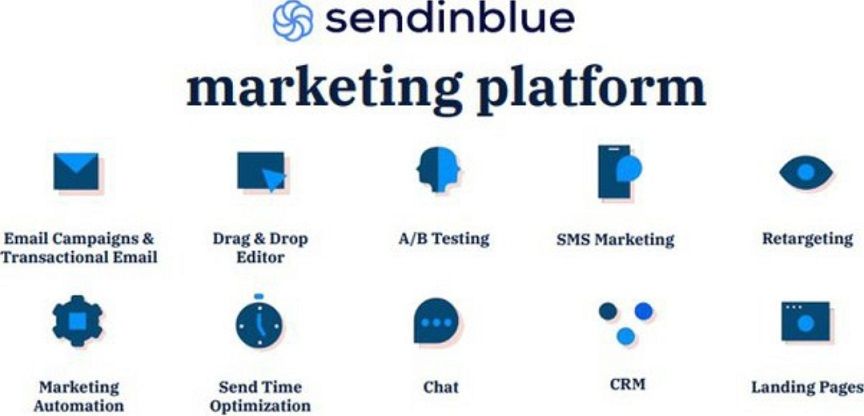 sendinblue

marketing platform

Email Campaigns & Transactional Email

Drag & Drop Editor

A/B Testing

SMS Marketing

Retargeting

Marketing Automation

Send Time Optimization

Chat

CRM

Landing Pages